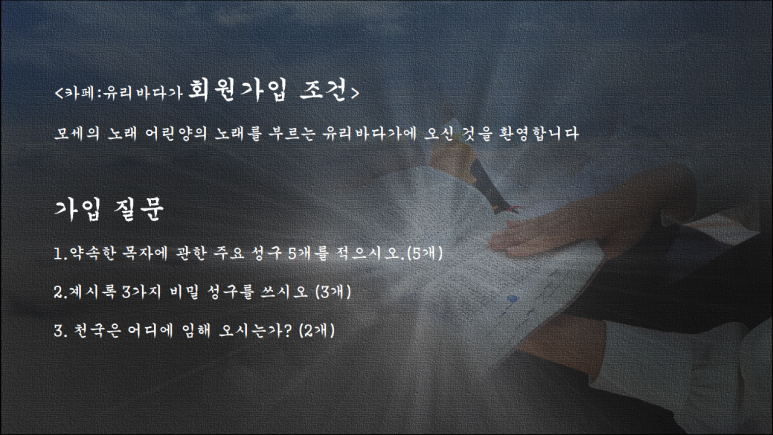 <카페:유리바다가 회원가입 조건>

모세의 노래 어린양의 노래를 부르는 유리바다가에 오신 것을 환영합니다

가입 질문

1.약속한 목자에 관한 주요 성구 5개를 적으시오.(5개)

2.계시록 3가지 비밀 성구를 쓰시오 (3개)

3. 천국은 어디에 임해 오시는가? (2개)